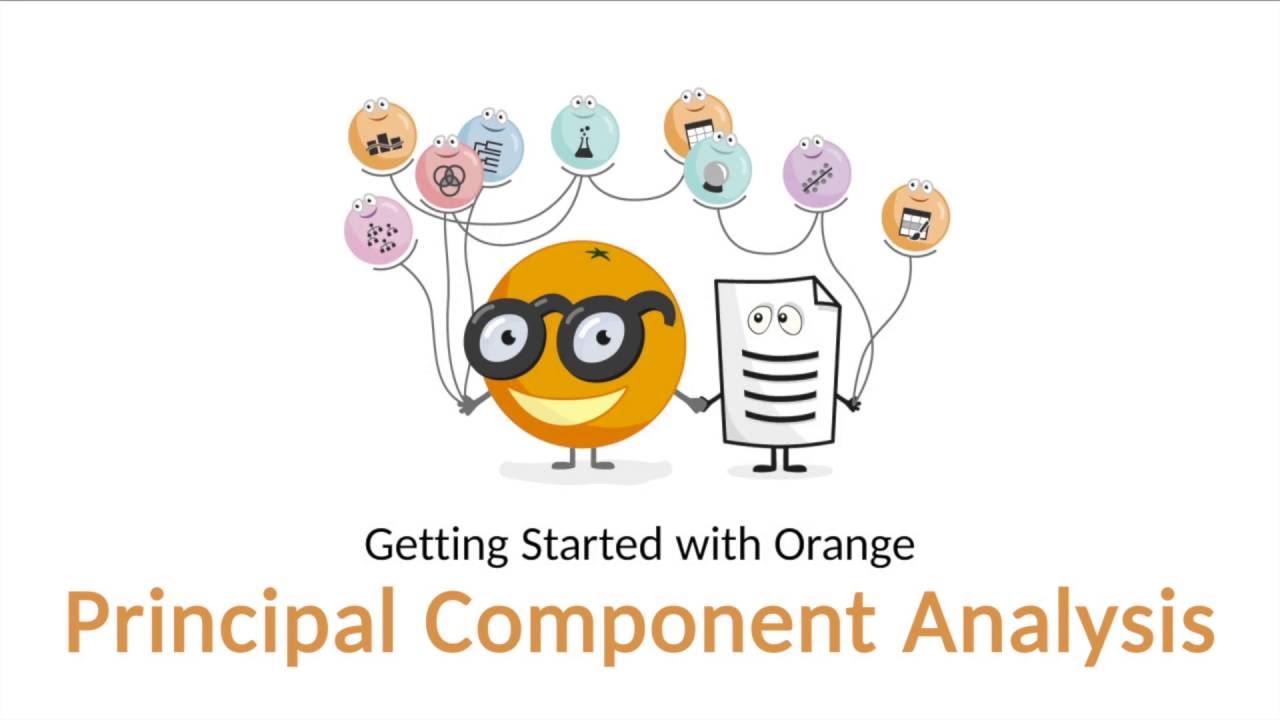 Getting Started with Orange
Principal Component Analysis